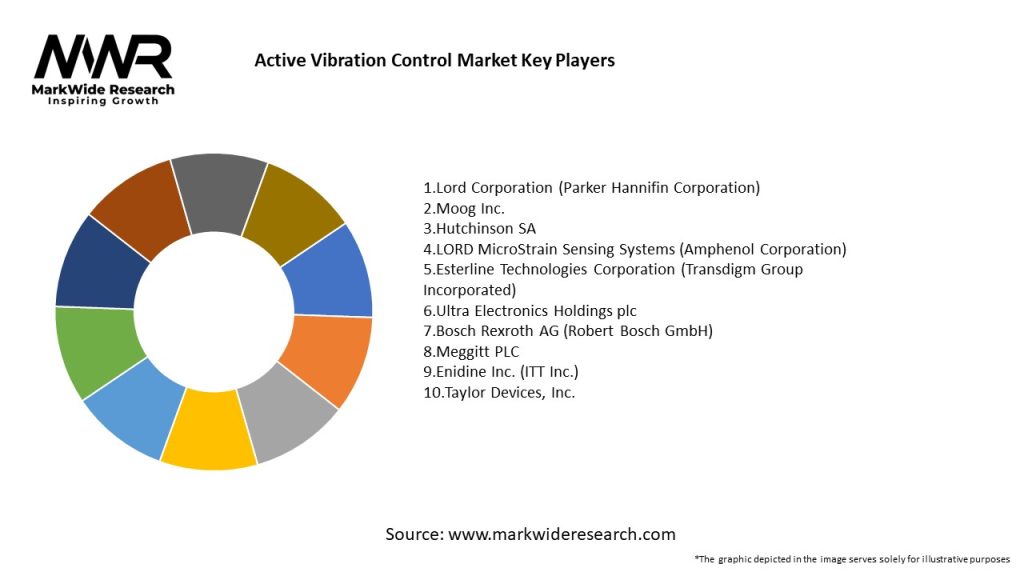 MWR
MarkWide Research
Inspiring Growth

Active Vibration Control Market Key Players

1.Lord Corporation (Parker Hannifin Corporation)
2.Moog Inc.
3.Hutchinson SA
4.LORD MicroStrain Sensing Systems (Amphenol Corporation)
5.Esterline Technologies Corporation (Transdigm Group Incorporated)
6.Ultra Electronics Holdings plc
7.Bosch Rexroth AG (Robert Bosch GmbH)
8.Meggitt PLC
9.Enidine Inc. (ITT Inc.)
10.Taylor Devices, Inc.

Source: www.markwideresearch.com

*The graphic depicted in the image serves solely for illustrative purposes